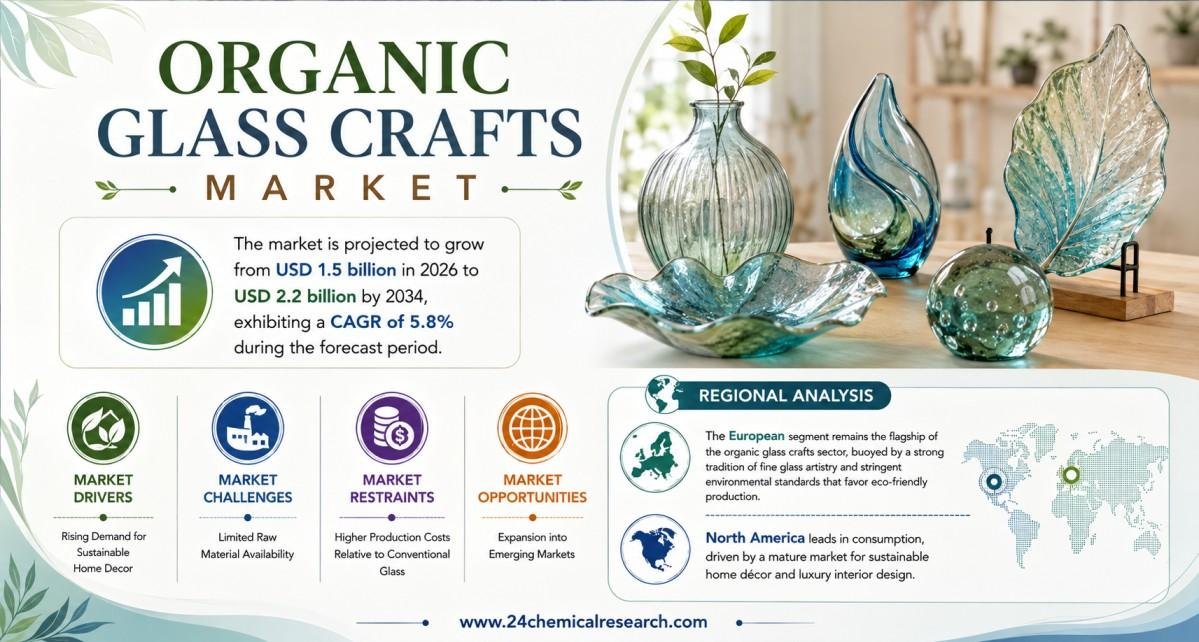 ORGANIC GLASS CRAFTS MARKET

The market is projected to grow from USD 1.5 billion in 2026 to USD 2.2 billion by 2034, exhibiting a CAGR of 5.8% during the forecast period.

MARKET DRIVERS
Rising Demand for Sustainable Home Decor

MARKET CHALLENGES
Limited Raw Material Availability

MARKET RESTRAINTS
Higher Production Costs Relative to Conventional Glass

MARKET OPPORTUNITIES
Expansion into Emerging Markets

REGIONAL ANALYSIS

The European segment remains the flagship of the organic glass crafts sector, buoyed by a strong tradition of fine glass artistry and stringent environmental standards that favor eco-friendly production.

North America leads in consumption, driven by a mature market for sustainable home décor and luxury interior design.

www.24chemicalresearch.com